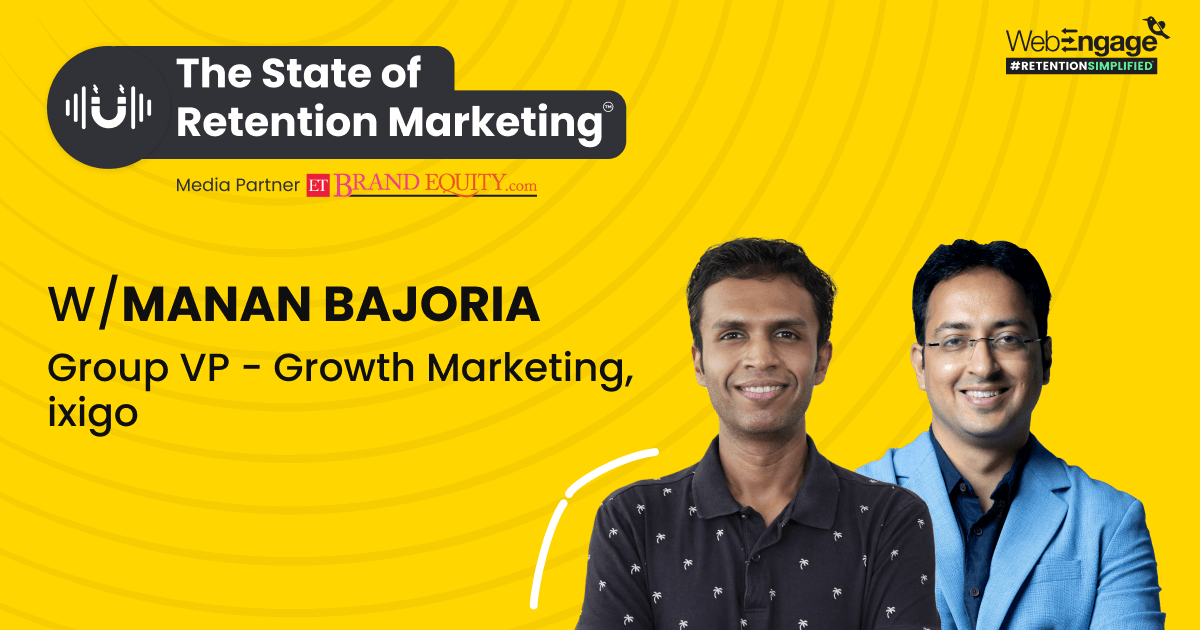 The State of Retention Marketing™

WebEngage
#RETENTIONSIMPLIFIED

Media Partner ET BRAND EQUITY.com

W/MANAN BAJORIA
Group VP - Growth Marketing, ixigo